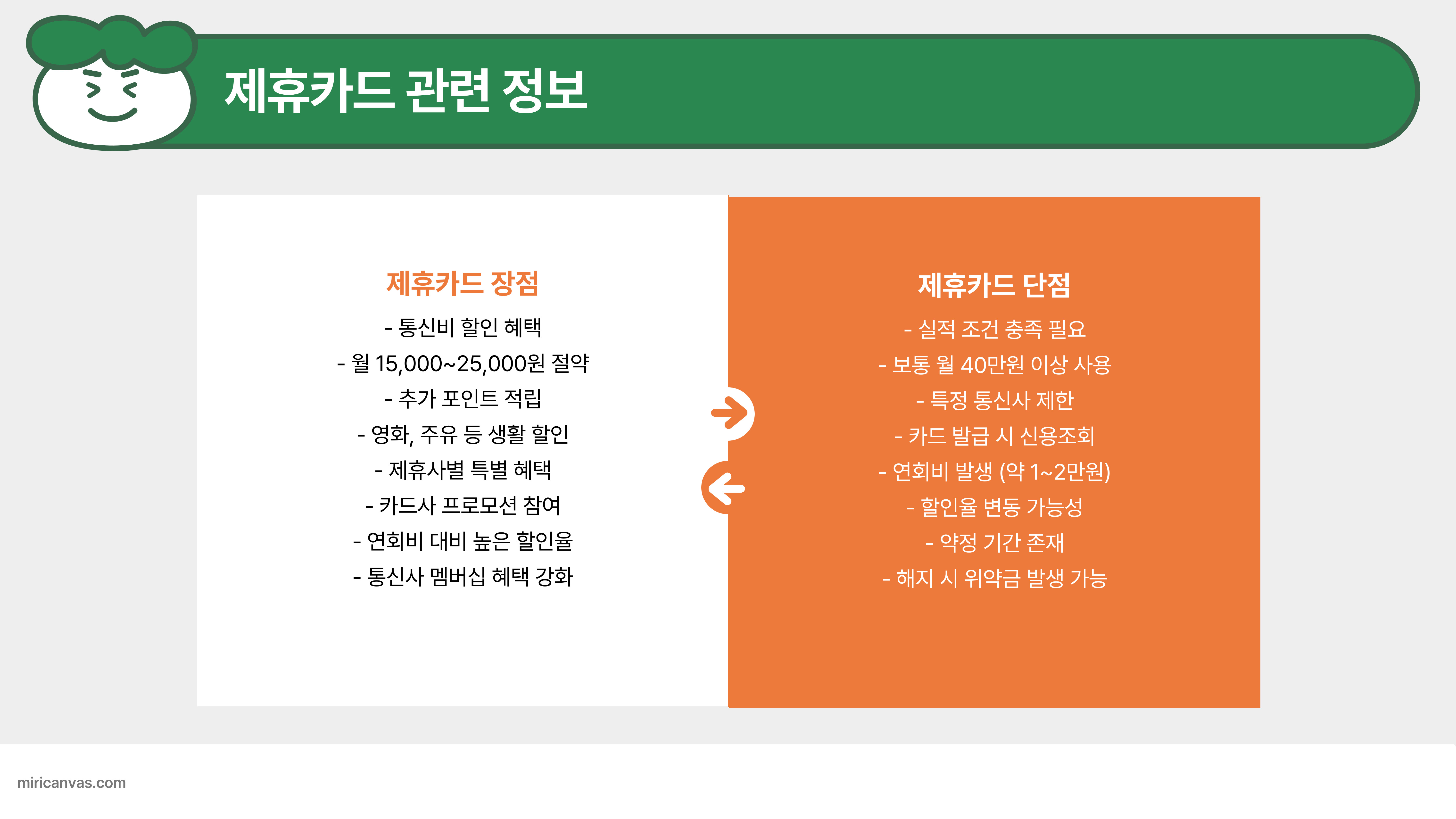 제휴카드 관련 정보

제휴카드 장점

- 통신비 할인 혜택
- 월 15,000~25,000원 절약
- 추가 포인트 적립
- 영화, 주유 등 생활 할인
- 제휴사별 특별 혜택
- 카드사 프로모션 참여
- 연회비 대비 높은 할인율
- 통신사 멤버십 혜택 강화

제휴카드 단점

- 실적 조건 충족 필요
- 보통 월 40만원 이상 사용
- 특정 통신사 제한
- 카드 발급 시 신용조회
- 연회비 발생 (약 1~2만원)
- 할인율 변동 가능성
- 약정 기간 존재
- 해지 시 위약금 발생 가능

miricanvas.com